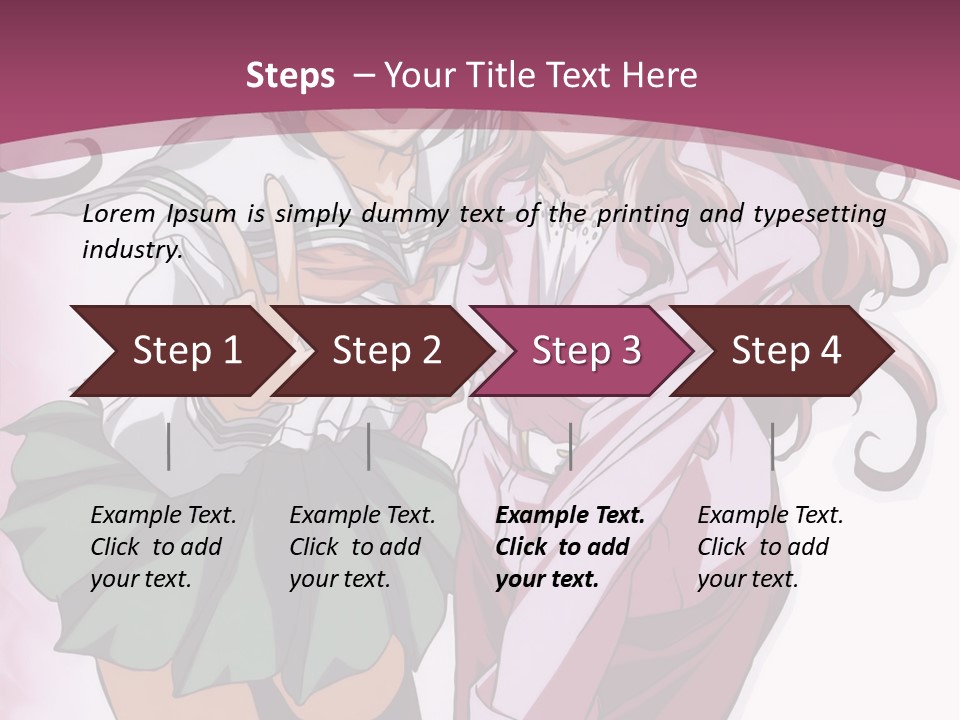 Steps – Your Title Text Here

Lorem Ipsum is simply dummy text of the printing and typesetting industry.

Step 1

Step 2

Step 3

Step 4

Example Text. Click to add your text.

Example Text. Click to add your text.

Example Text. Click to add your text.

Example Text. Click to add your text.